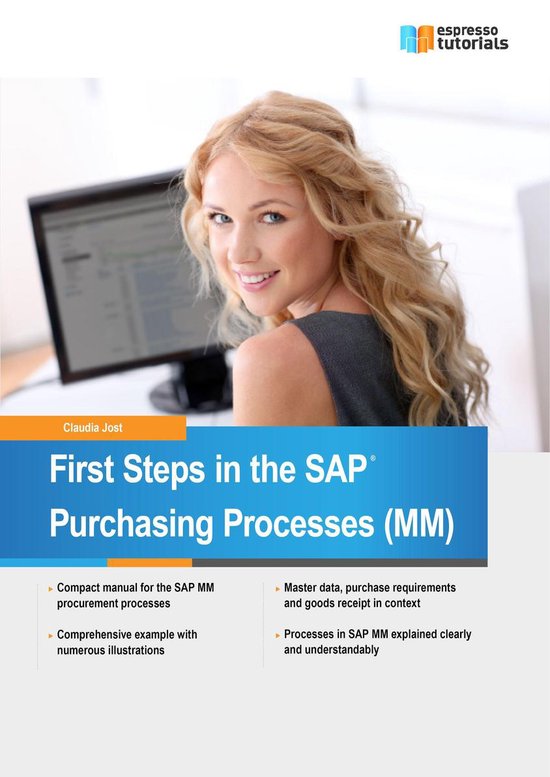 espresso tutorials

Claudia Jost

First Steps in the SAP® Purchasing Processes (MM)

▸ Compact manual for the SAP MM procurement processes

▸ Comprehensive example with numerous illustrations

▸ Master data, purchase requirements and goods receipt in context

▸ Processes in SAP MM explained clearly and understandably